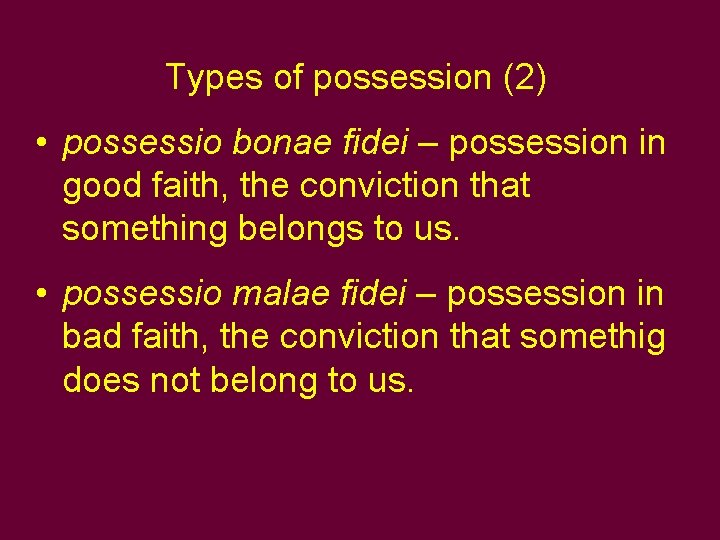 Types of possession (2)

• possessio bonae fidei – possession in good faith, the conviction that something belongs to us.

• possessio malae fidei – possession in bad faith, the conviction that somethig does not belong to us.